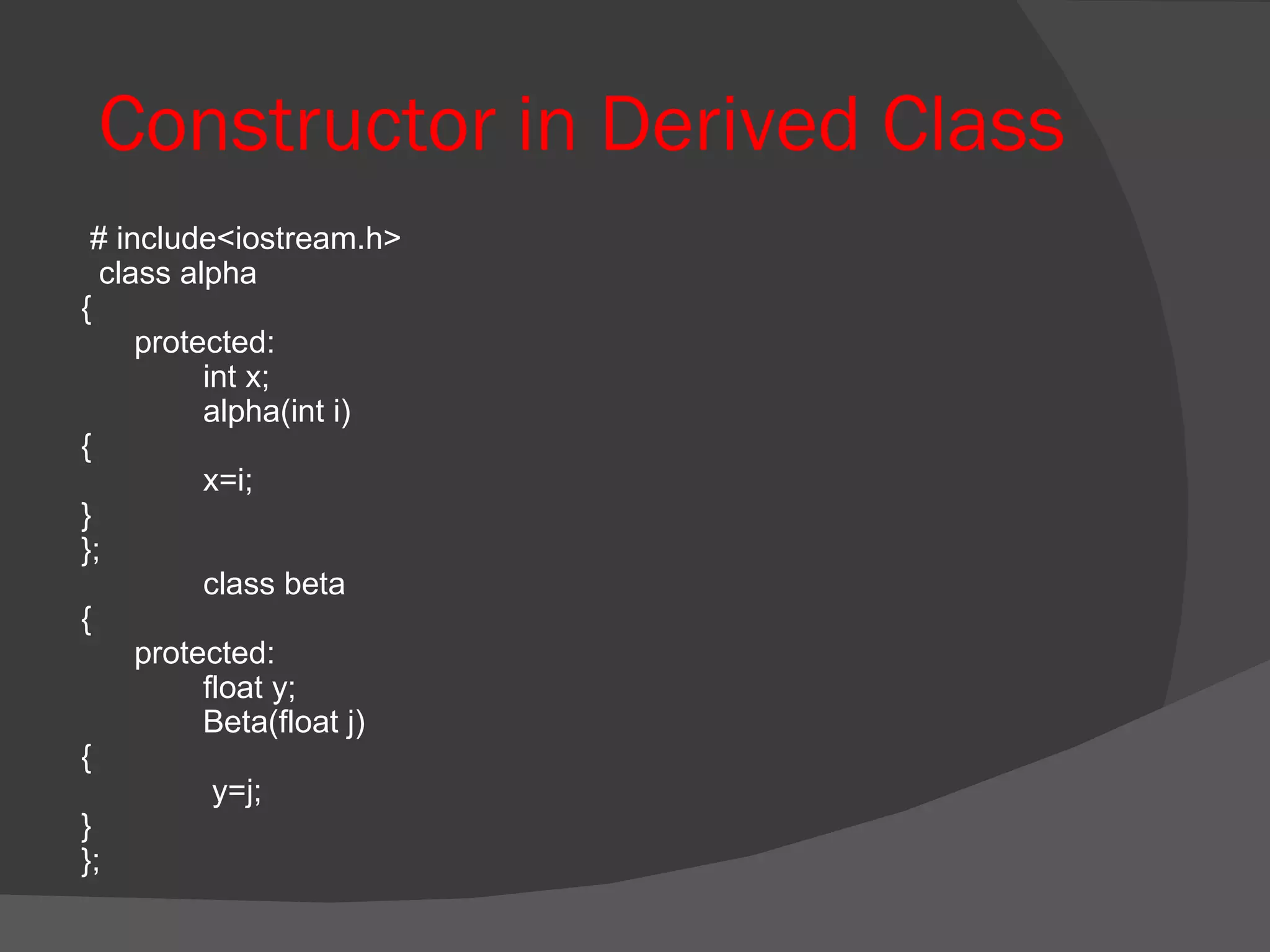 Constructor in Derived Class

# include<iostream.h>
class alpha
{
protected:
int x;
alpha(int i)
{
x=i;
}
};
class beta
{
protected:
float y;
Beta(float j)
{
y=j;
}
};